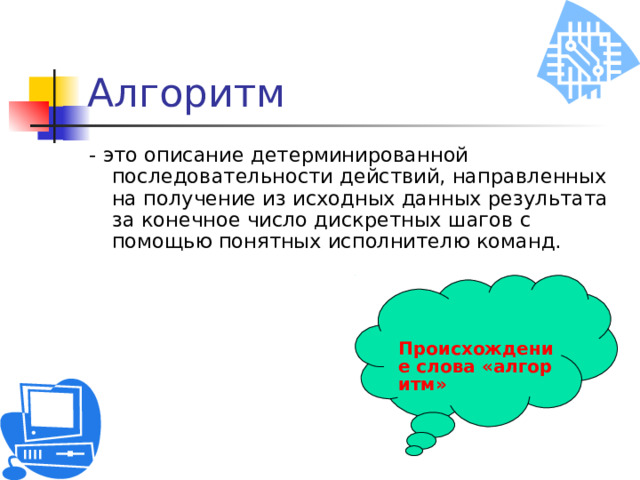 Алгоритм

- это описание детерминированной последовательности действий, направленных на получение из исходных данных результата за конечное число дискретных шагов с помощью понятных исполнителю команд.

Происхождение слова «алгоритм»